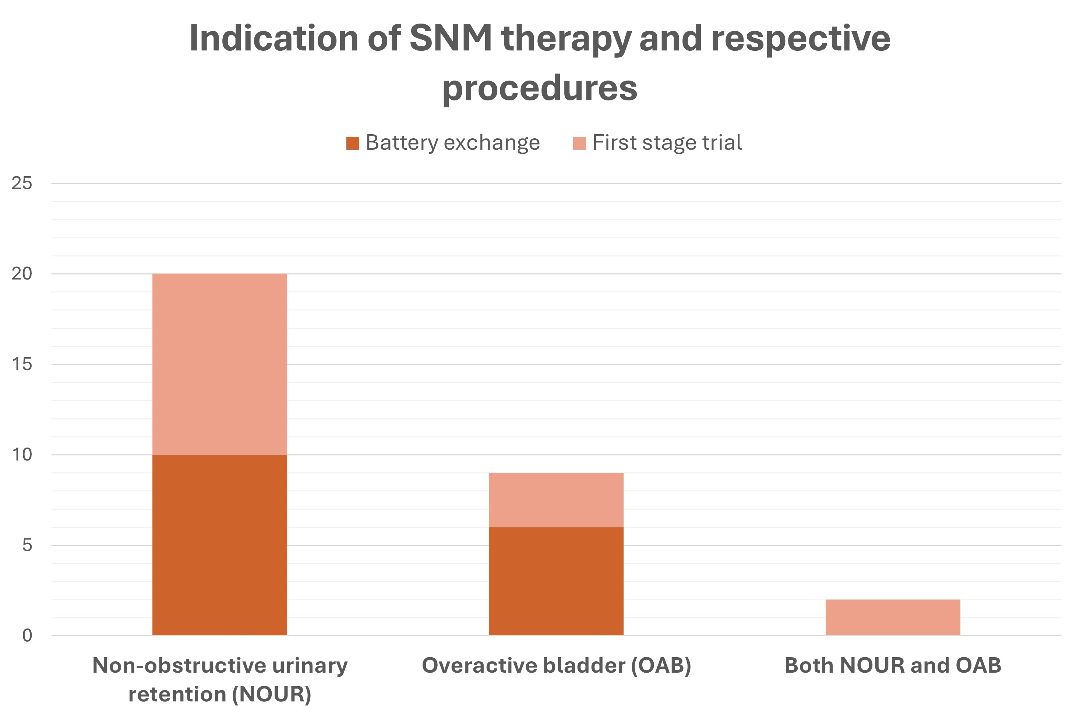 Indication of SNM therapy and respective procedures

Battery exchange First stage trial

25
20
15
10
5
0

Non-obstructive urinary retention (NOUR)
Overactive bladder (OAB)
Both NOUR and OAB